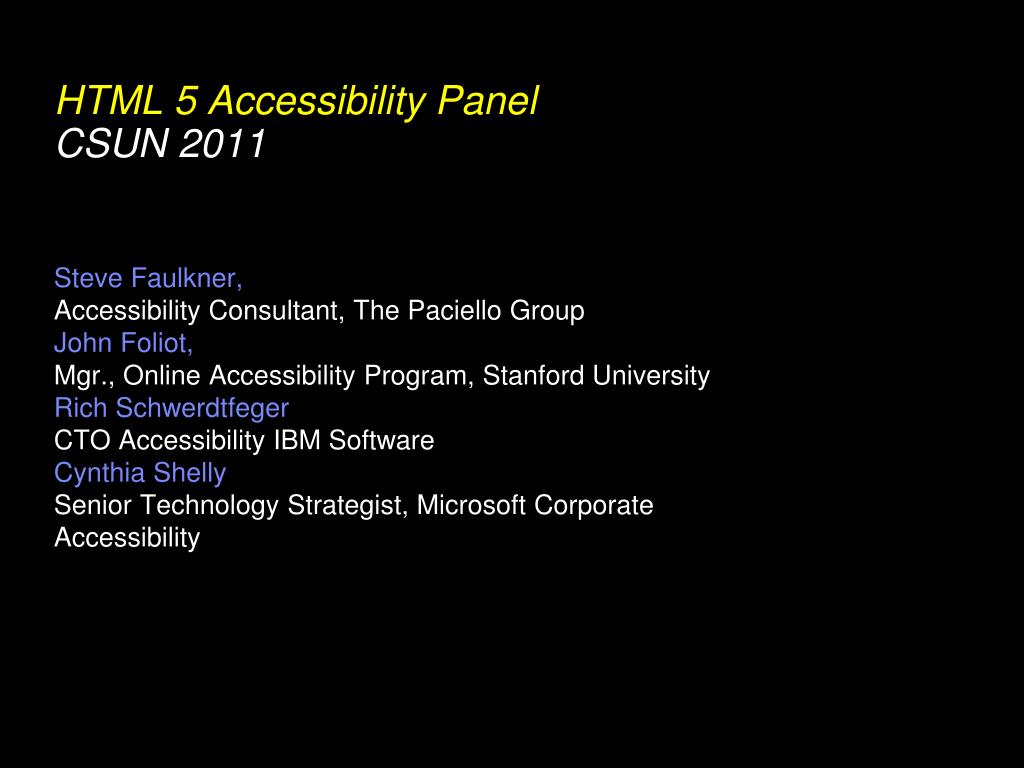 HTML 5 Accessibility Panel
CSUN 2011

Steve Faulkner,
Accessibility Consultant, The Paciello Group
John Foliot,
Mgr., Online Accessibility Program, Stanford University
Rich Schwerdtfeger
CTO Accessibility IBM Software
Cynthia Shelly
Senior Technology Strategist, Microsoft Corporate Accessibility